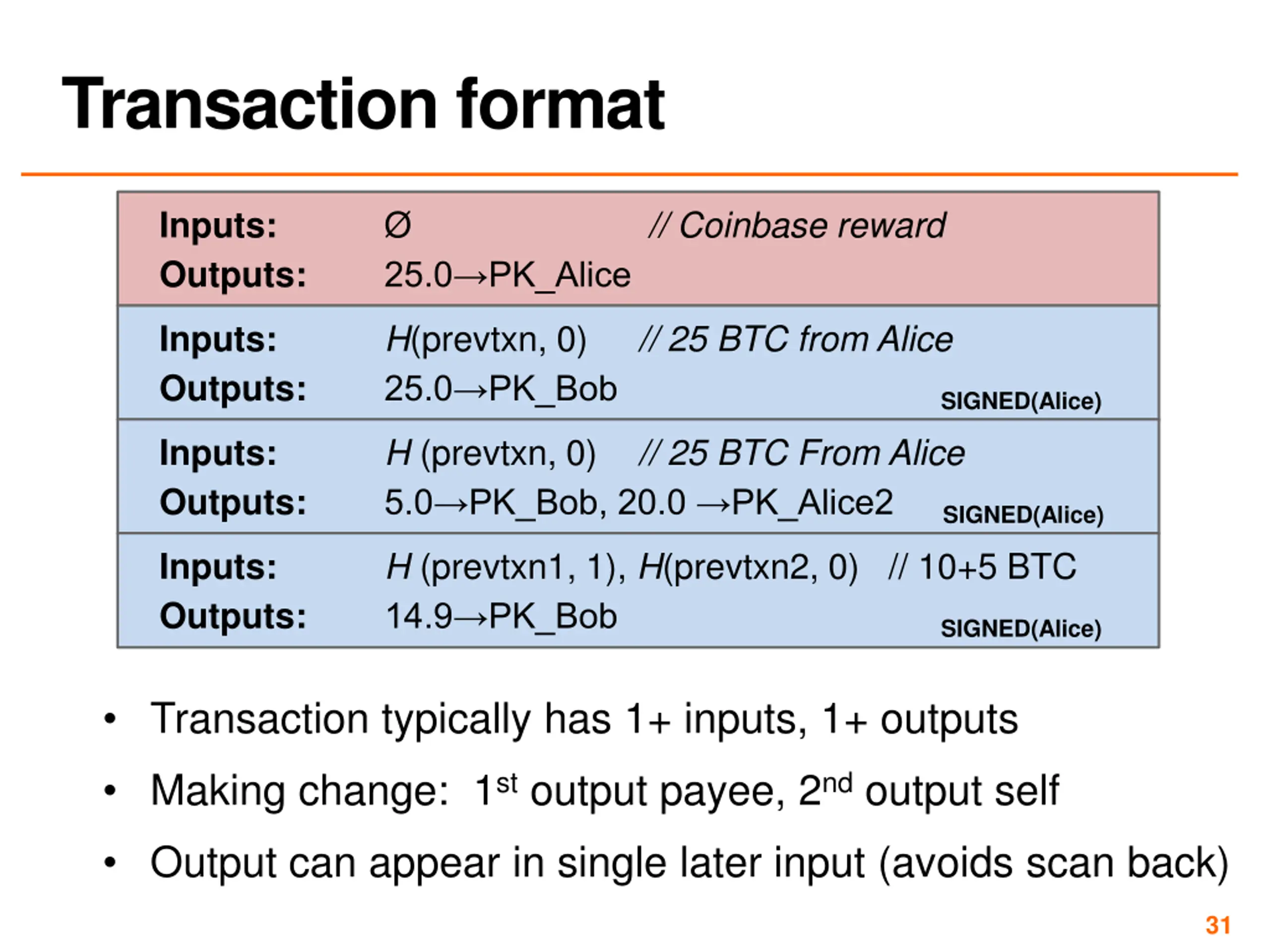 Transaction format

Inputs: Ø // Coinbase reward
Outputs: 25.0→PK_Alice

Inputs: H(prevtxn, 0) // 25 BTC from Alice
Outputs: 25.0→PK_Bob SIGNED(Alice)

Inputs: H (prevtxn, 0) // 25 BTC From Alice
Outputs: 5.0→PK_Bob, 20.0 →PK_Alice2 SIGNED(Alice)

Inputs: H (prevtxn1, 1), H(prevtxn2, 0) // 10+5 BTC
Outputs: 14.9→PK_Bob SIGNED(Alice)

• Transaction typically has 1+ inputs, 1+ outputs
• Making change: 1$^{st}$ output payee, 2$^{nd}$ output self
• Output can appear in single later input (avoids scan back)

31